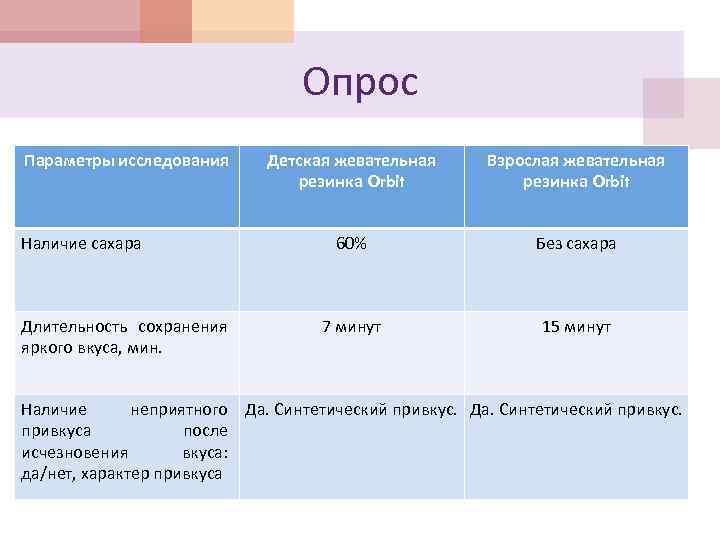 Опрос

| Параметры исследования | Детская жевательная резинка Orbit | Взрослая жевательная резинка Orbit |
|---|---|---|
| Наличие сахара | 60% | Без сахара |
| Длительность сохранения яркого вкуса, мин. | 7 минут | 15 минут |
| Наличие неприятного привкуса после исчезновения вкуса: да/нет, характер привкуса | Да. Синтетический привкус. | Да. Синтетический привкус. |